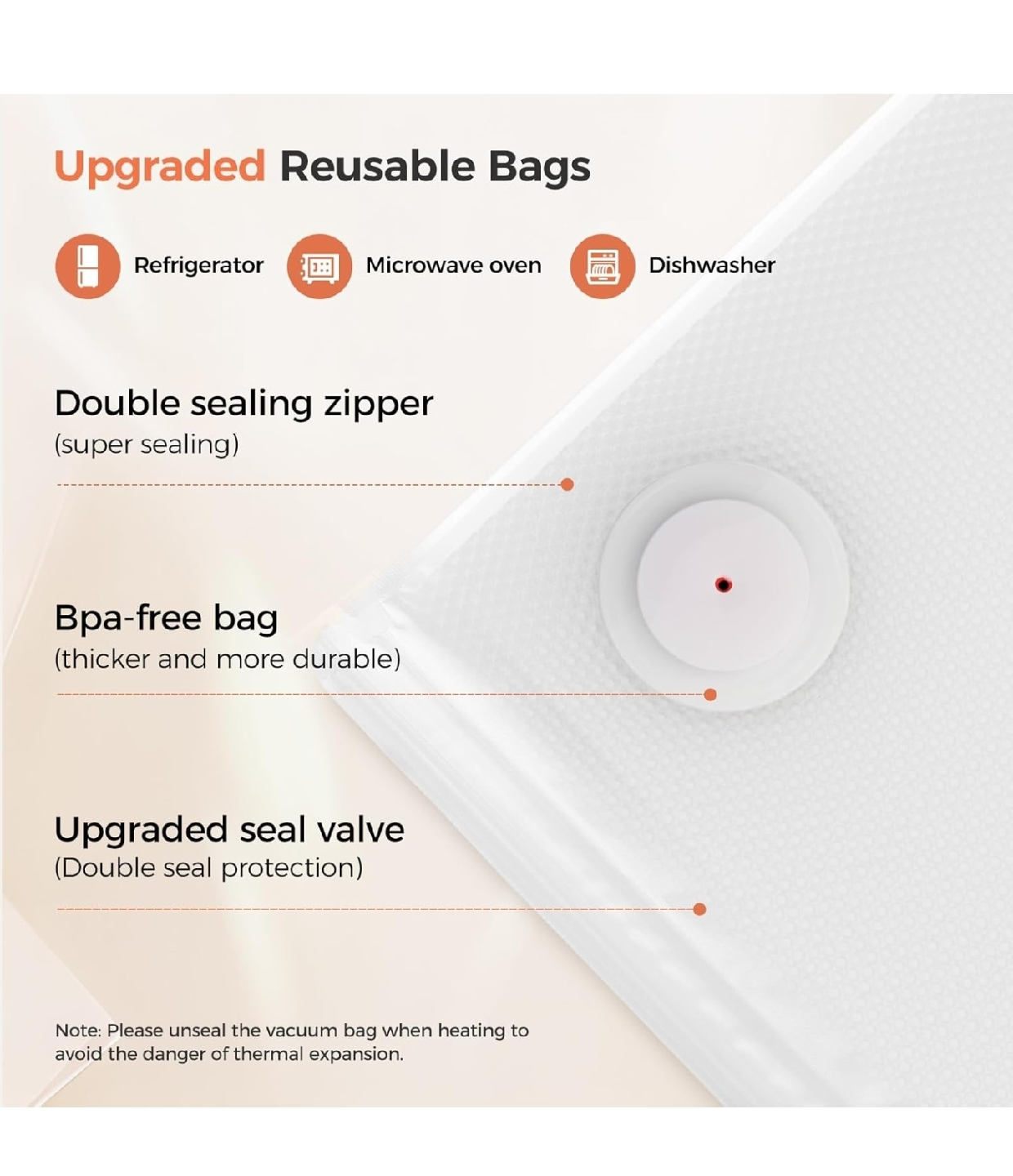 Upgraded Reusable Bags

Refrigerator

Microwave oven

Dishwasher

Double sealing zipper
(super sealing)

Bpa-free bag
(thicker and more durable)

Upgraded seal valve
(Double seal protection)

Note: Please unseal the vacuum bag when heating to avoid the danger of thermal expansion.